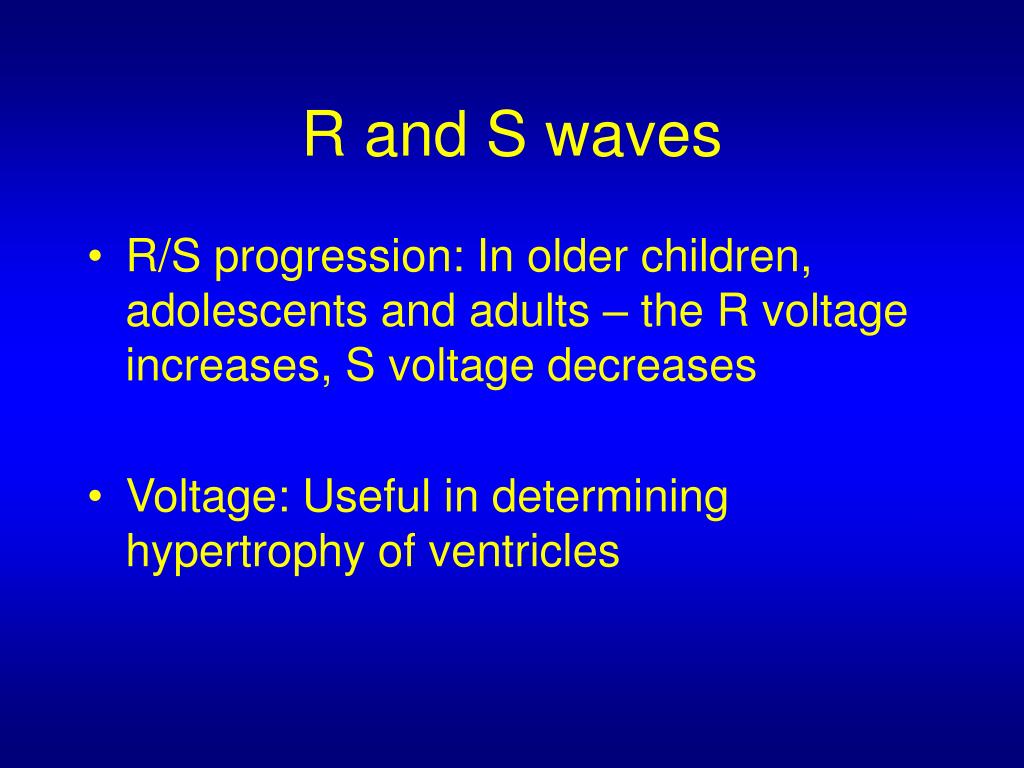 R and S waves

• R/S progression: In older children, adolescents and adults – the R voltage increases, S voltage decreases

• Voltage: Useful in determining hypertrophy of ventricles